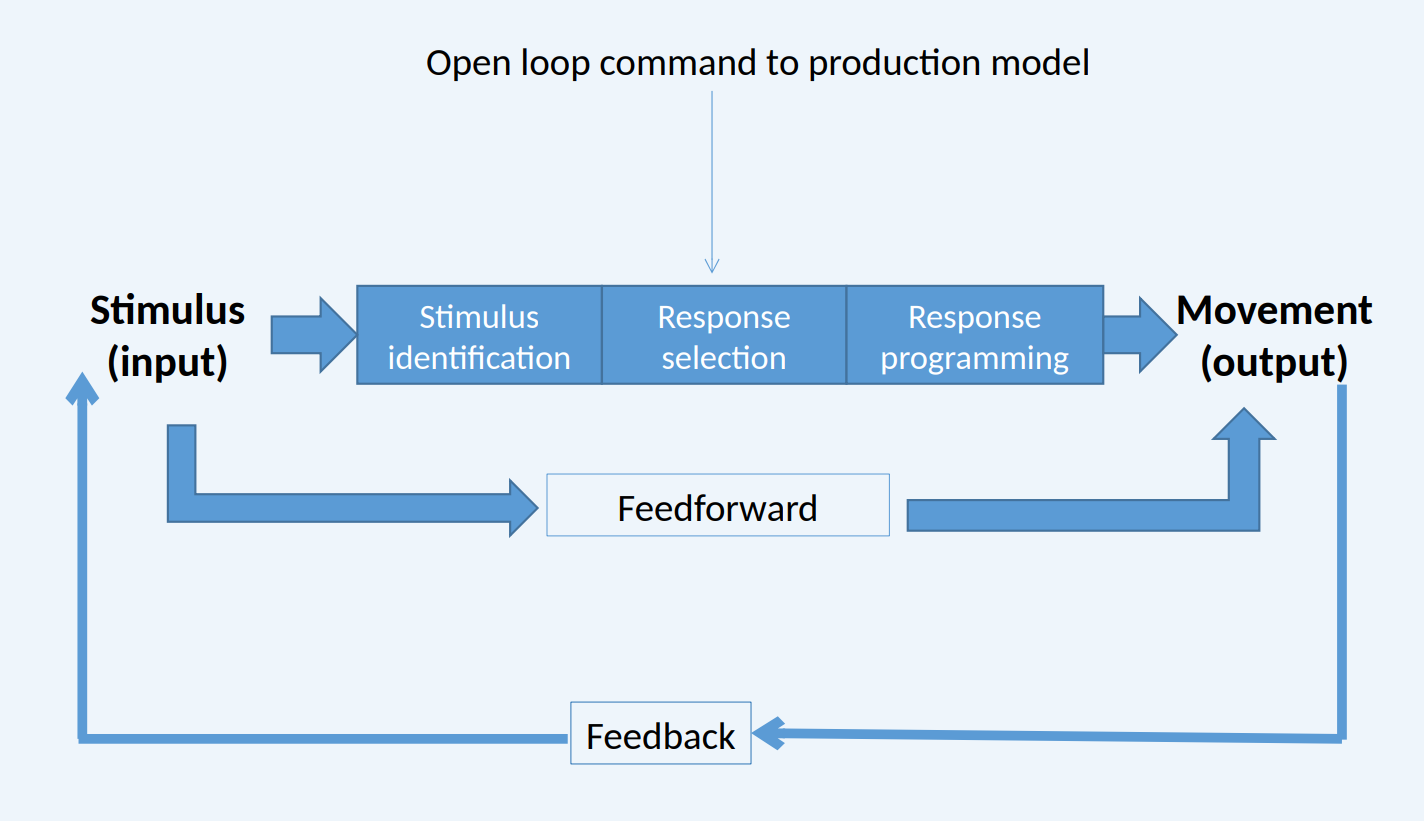 Open loop command to production model

Stimulus (input)

Stimulus identification

Response selection

Response programming

Movement (output)

Feedforward

Feedback